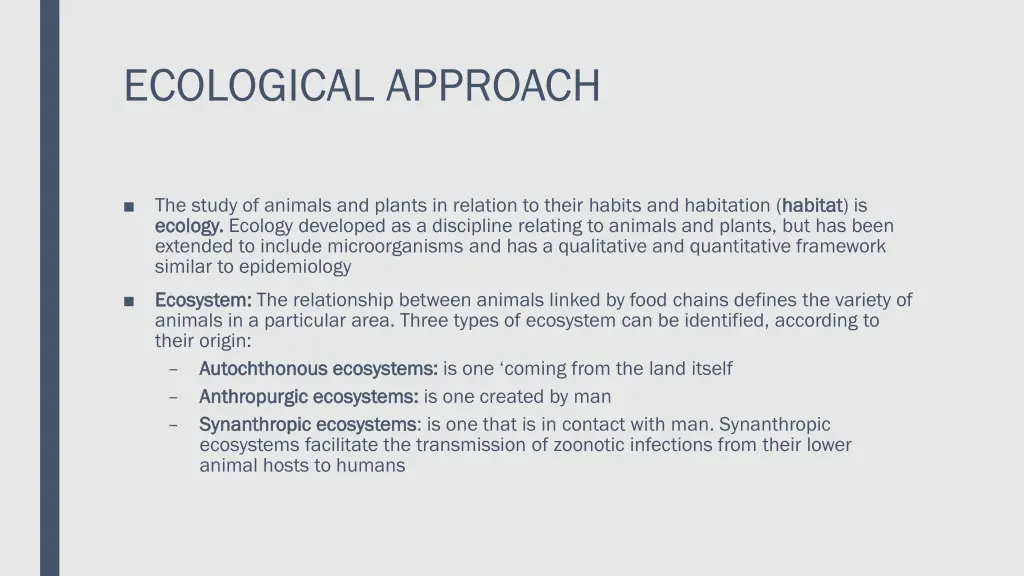 ECOLOGICAL APPROACH

■ The study of animals and plants in relation to their habits and habitation (habitat) is ecology. Ecology developed as a discipline relating to animals and plants, but has been extended to include microorganisms and has a qualitative and quantitative framework similar to epidemiology

■ Ecosystem: The relationship between animals linked by food chains defines the variety of animals in a particular area. Three types of ecosystem can be identified, according to their origin:
– Autochthonous ecosystems: is one ‘coming from the land itself
– Anthropurgic ecosystems: is one created by man
– Synanthropic ecosystems: is one that is in contact with man. Synanthropic ecosystems facilitate the transmission of zoonotic infections from their lower animal hosts to humans